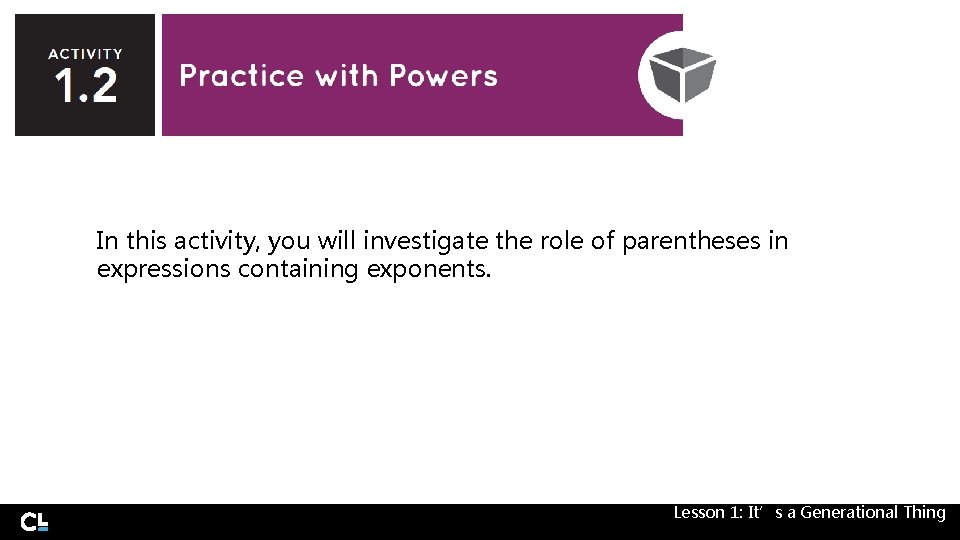 ACTIVITY
1.2

Practice with Powers

In this activity, you will investigate the role of parentheses in expressions containing exponents.

CL

Lesson 1: It’ s a Generational Thing